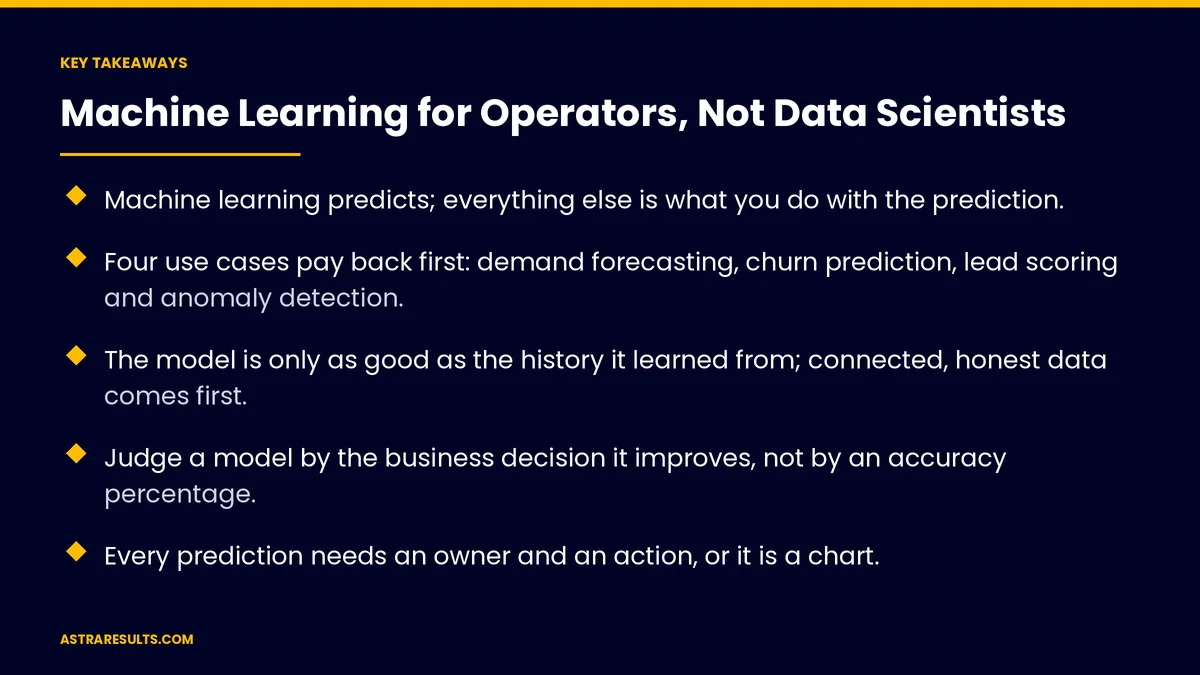 KEY TAKEAWAYS

Machine Learning for Operators, Not Data Scientists

Machine learning predicts; everything else is what you do with the prediction.

Four use cases pay back first: demand forecasting, churn prediction, lead scoring and anomaly detection.

The model is only as good as the history it learned from; connected, honest data comes first.

Judge a model by the business decision it improves, not by an accuracy percentage.

Every prediction needs an owner and an action, or it is a chart.

ASTRARESULTS.COM